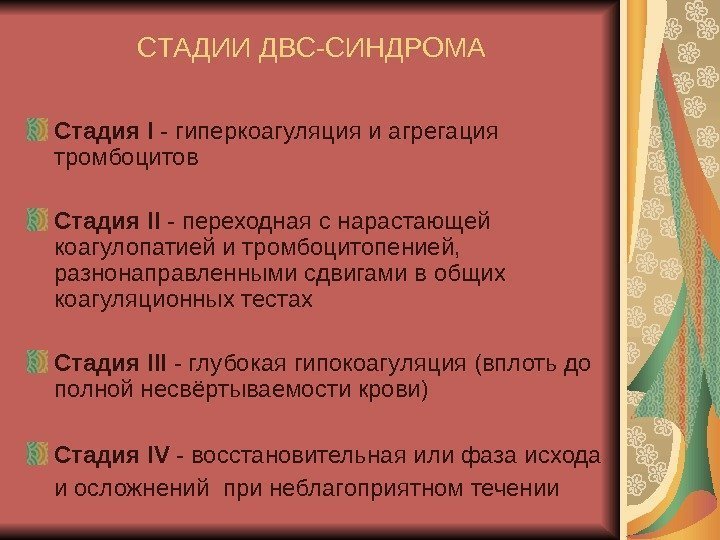 СТАДИИ ДВС-СИНДРОМА

Стадия I - гиперкоагуляция и агрегация тромбоцитов

Стадия II - переходная с нарастающей коагулопатией и тромбоцитопенией, разнонаправленными сдвигами в общих коагуляционных тестах

Стадия III - глубокая гипокоагуляция (вплоть до полной несвёртываемости крови)

Стадия IV - восстановительная или фаза исхода и осложнений при неблагоприятном течении